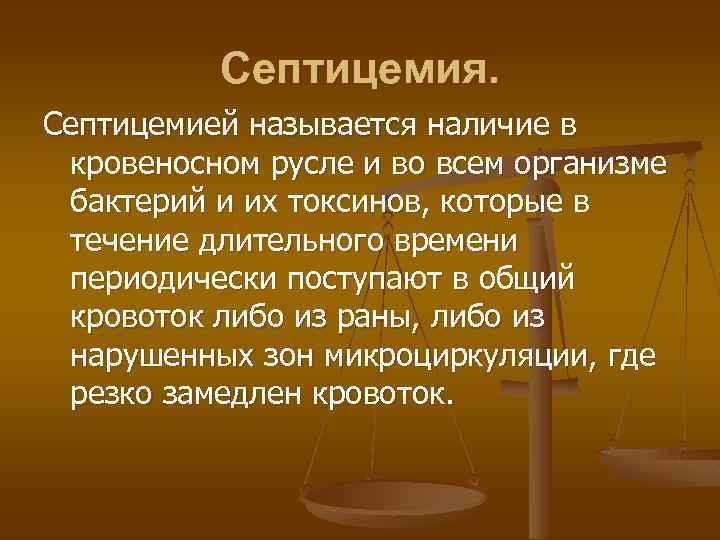 Септицемия.

Септицемией называется наличие в кровеносном русле и во всем организме бактерий и их токсинов, которые в течение длительного времени периодически поступают в общий кровоток либо из раны, либо из нарушенных зон микроциркуляции, где резко замедлен кровоток.